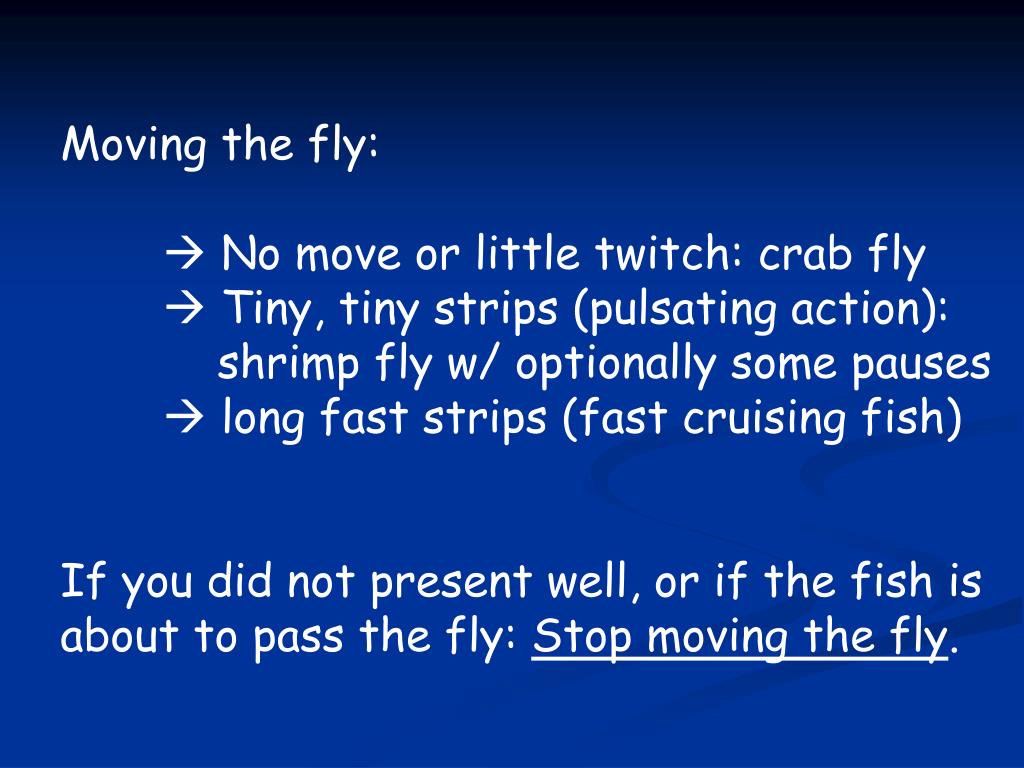 Moving the fly:

→ No move or little twitch: crab fly
→ Tiny, tiny strips (pulsating action): shrimp fly w/ optionally some pauses
→ long fast strips (fast cruising fish)

If you did not present well, or if the fish is about to pass the fly: Stop moving the fly.